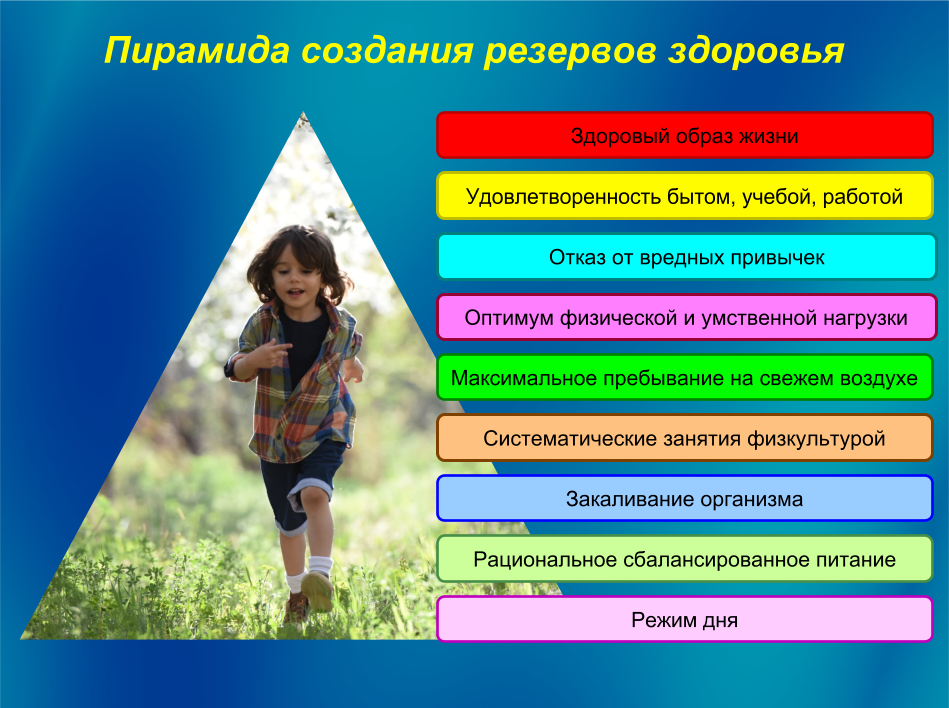 Пирамида создания резервов здоровья

Здоровый образ жизни

Удовлетворенность бытом, учебой, работой

Отказ от вредных привычек

Оптимум физической и умственной нагрузки

Максимальное пребывание на свежем воздухе

Систематические занятия физкультурой

Закаливание организма

Рациональное сбалансированное питание

Режим дня